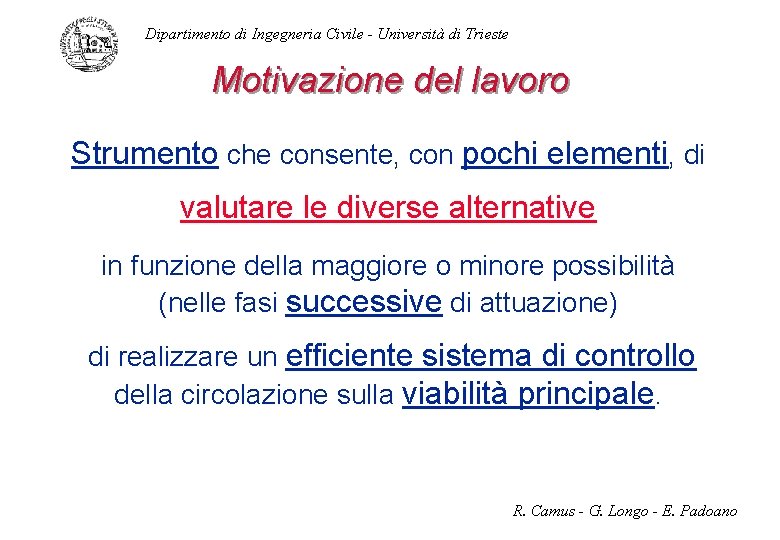 Dipartimento di Ingegneria Civile - Università di Trieste

Motivazione del lavoro

Strumento che consente, con pochi elementi, di

valutare le diverse alternative

in funzione della maggiore o minore possibilità (nelle fasi successive di attuazione)

di realizzare un efficiente sistema di controllo della circolazione sulla viabilità principale.

R. Camus - G. Longo - E. Padoano